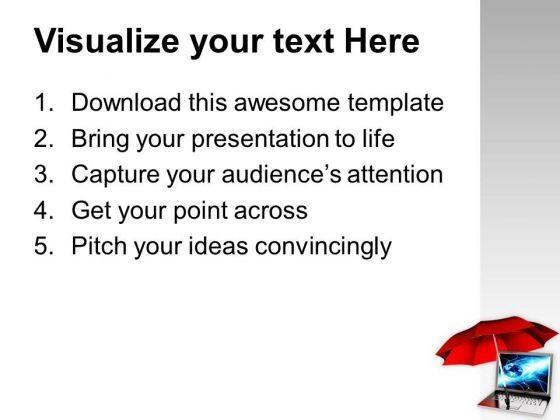 Visualize your text Here

1. Download this awesome template
2. Bring your presentation to life
3. Capture your audience’s attention
4. Get your point across
5. Pitch your ideas convincingly